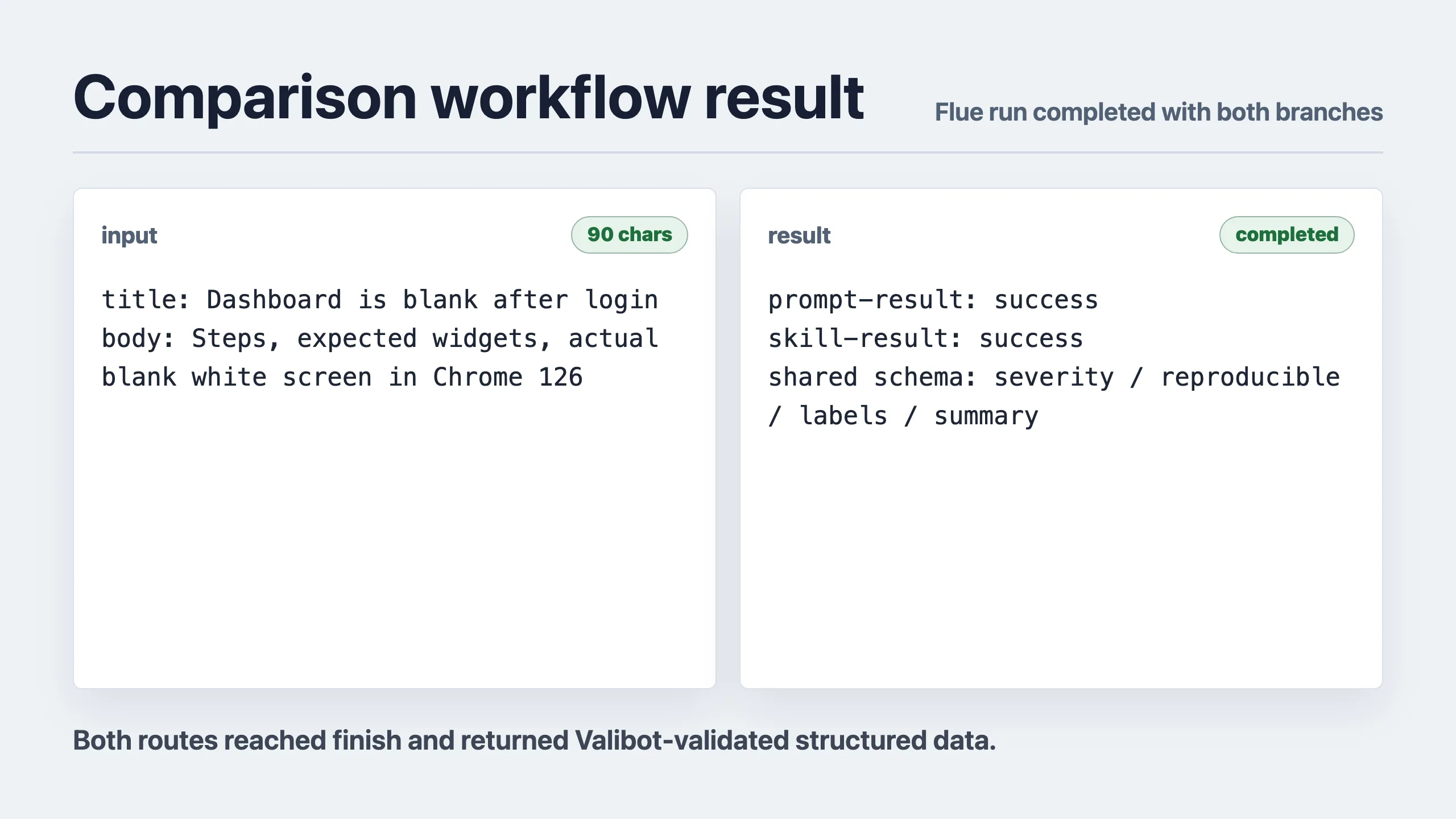 Comparison workflow result

Flue run completed with both branches

input

90 chars

title: Dashboard is blank after login
body: Steps, expected widgets, actual blank white screen in Chrome 126

result

completed

prompt-result: success
skill-result: success
shared schema: severity / reproducible / labels / summary

Both routes reached finish and returned Valibot-validated structured data.